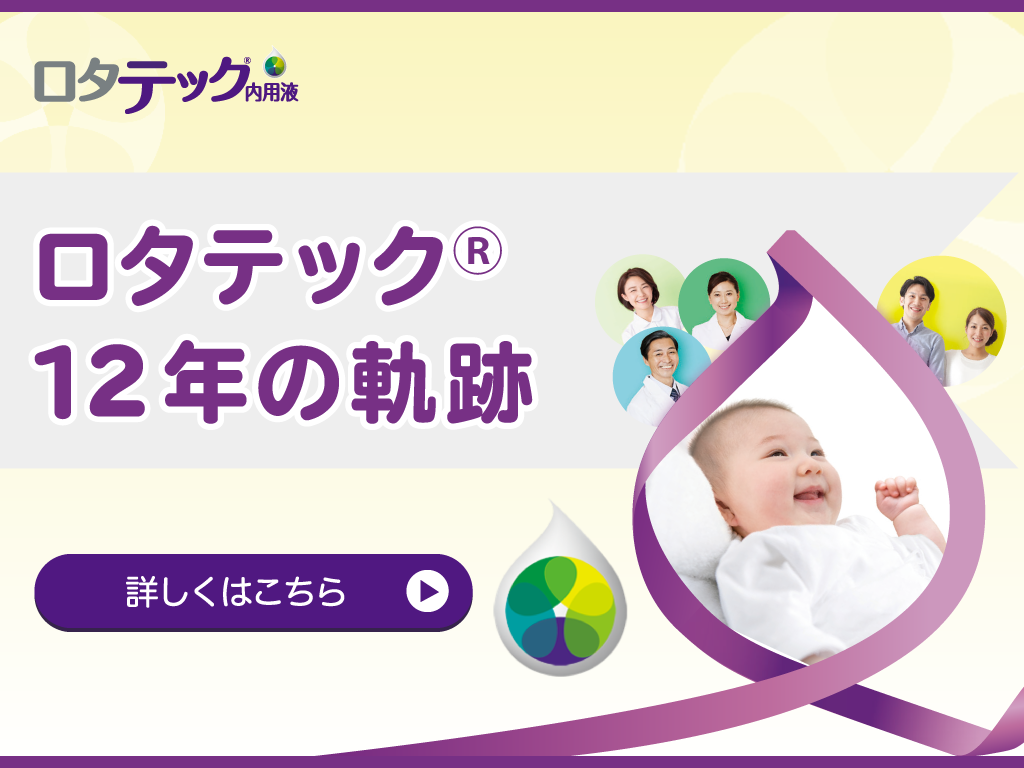 ロタテック® 内用液

ロタテック®
12年の軌跡

詳しくはこちら